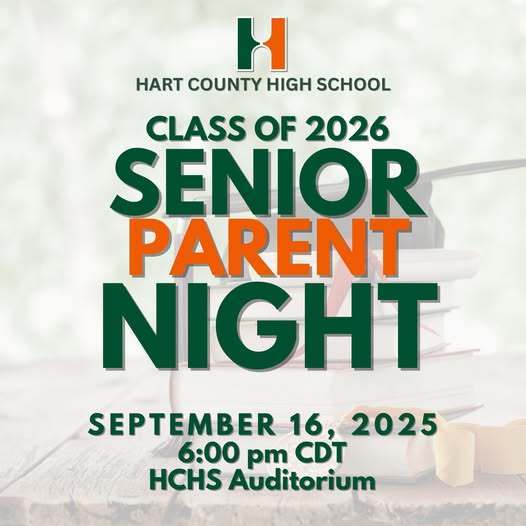 H

HART COUNTY HIGH SCHOOL

CLASS OF 2026
SENIOR
PARENT
NIGHT

SEPTEMBER 16, 2025
6:00 pm CDT
HCHS Auditorium